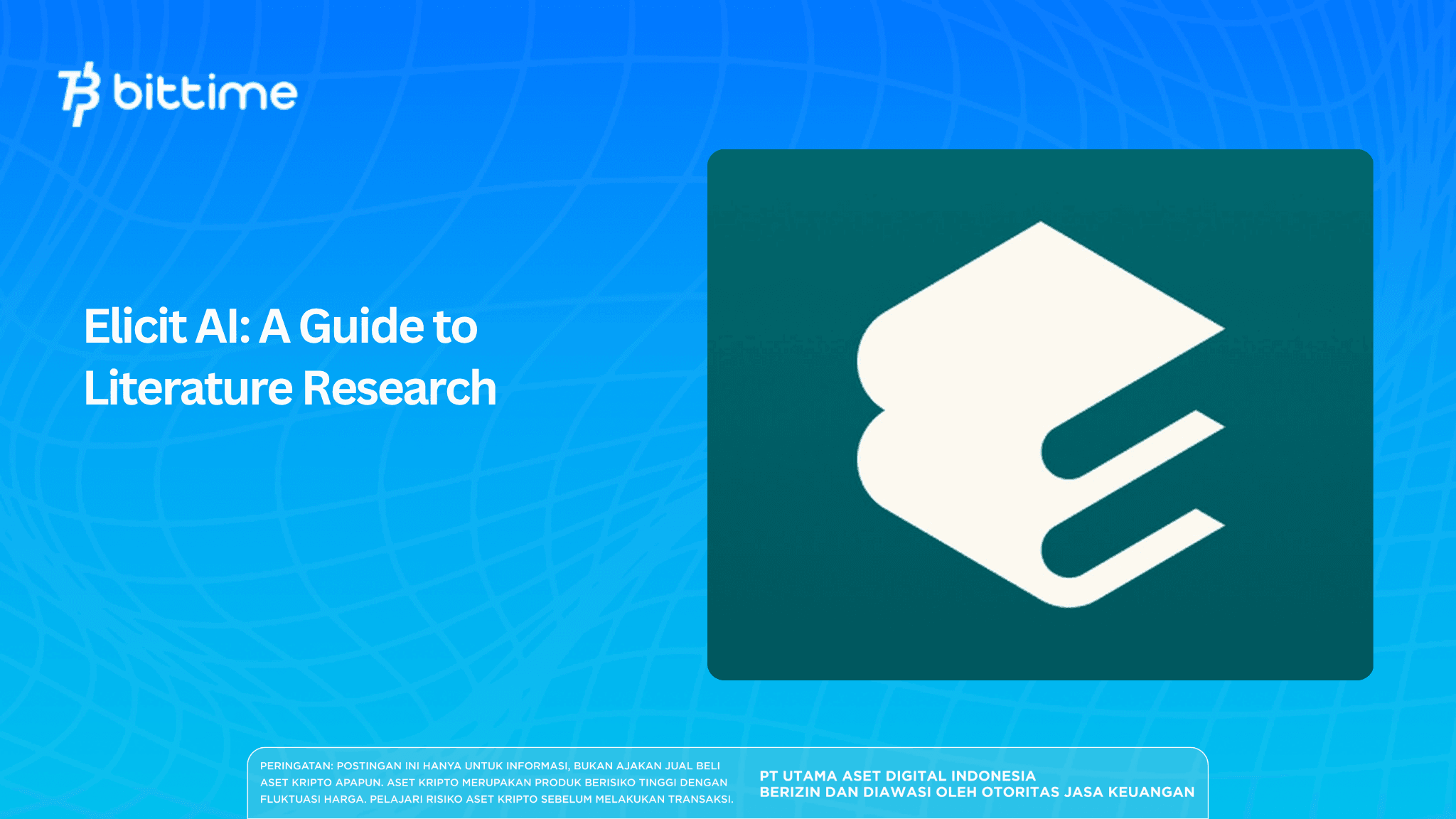 bittime

Elicit AI: A Guide to Literature Research

PERINGATAN: POSTINGAN INI HANYA UNTUK INFORMASI, BUKAN AJAKAN JUAL BELI ASET KRIPTO APAPUN. ASET KRIPTO MERUPAKAN PRODUK BERISIKO TINGGI DENGAN FLUKTUASI HARGA. PELAJARI RISIKO ASET KRIPTO SEBELUM MELAKUKAN TRANSAKSI.

PT UTAMA ASET DIGITAL INDONESIA
BERIZIN DAN DIAWASI OLEH OTORITAS JASA KEUANGAN